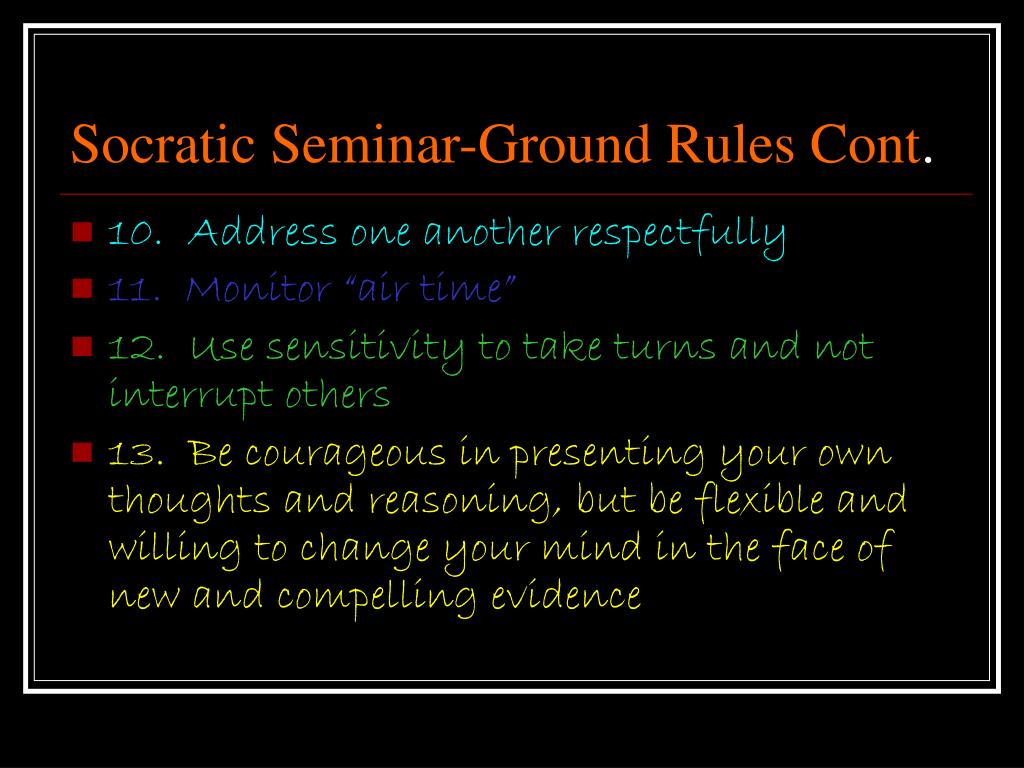 Socratic Seminar-Ground Rules Cont.

10. Address one another respectfully

11. Monitor “air time”

12. Use sensitivity to take turns and not interrupt others

13. Be courageous in presenting your own thoughts and reasoning, but be flexible and willing to change your mind in the face of new and compelling evidence